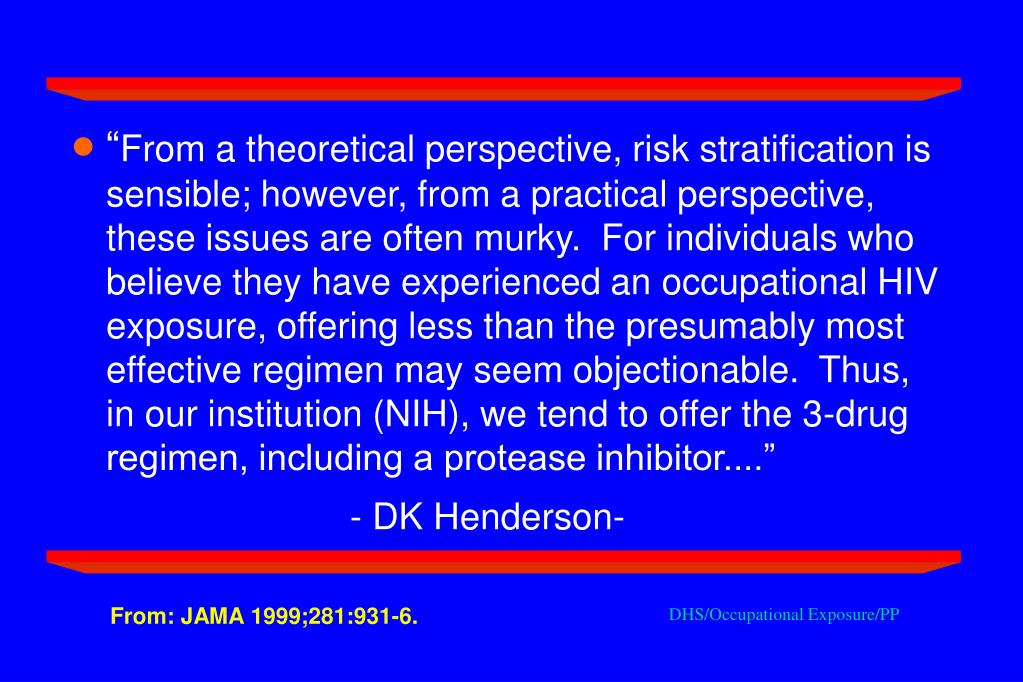 “From a theoretical perspective, risk stratification is sensible; however, from a practical perspective, these issues are often murky. For individuals who believe they have experienced an occupational HIV exposure, offering less than the presumably most effective regimen may seem objectionable. Thus, in our institution (NIH), we tend to offer the 3-drug regimen, including a protease inhibitor....”

- DK Henderson-

From: JAMA 1999;281:931-6.

DHS/Occupational Exposure/PP